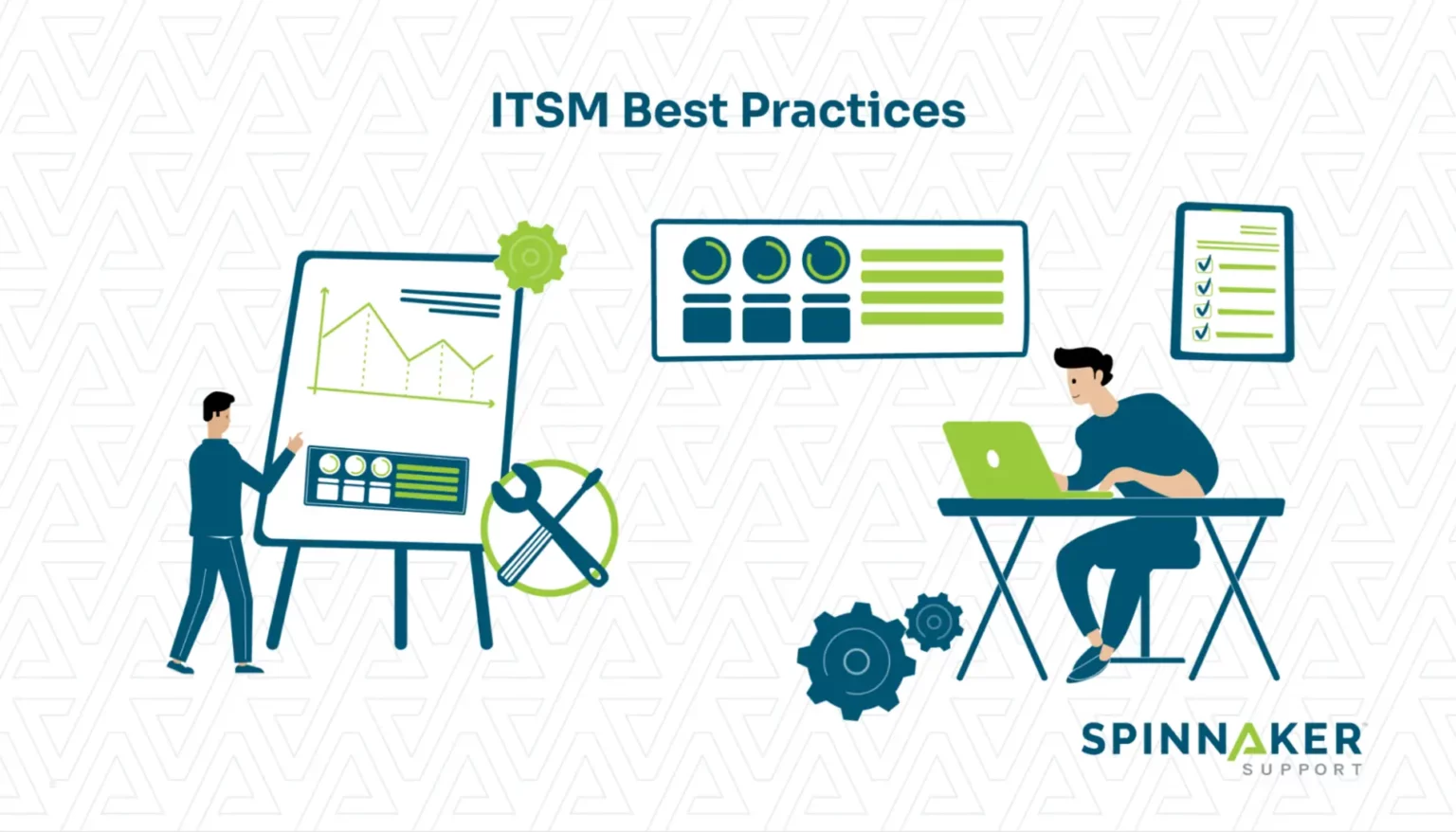 ITSM Best Practices

SPINNAKER
SUPPORT